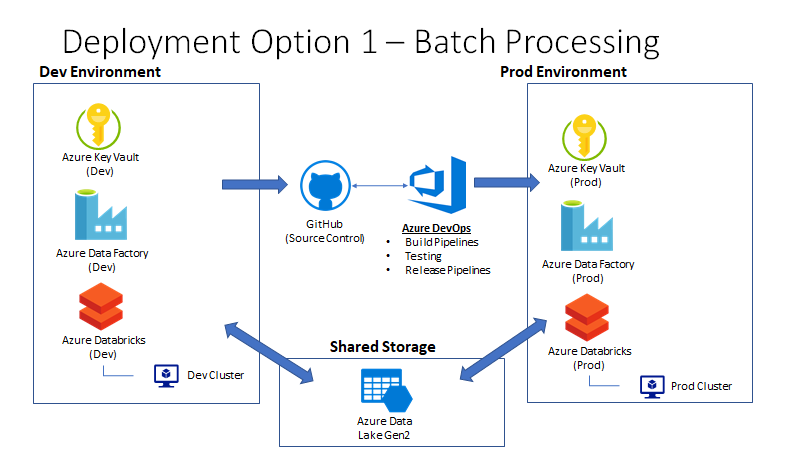 Deployment Option 1 – Batch Processing

Dev Environment

Azure Key Vault (Dev)

Azure Data Factory (Dev)

Azure Databricks (Dev)

Dev Cluster

GitHub (Source Control)

Azure DevOps
• Build Pipelines
• Testing
• Release Pipelines

Shared Storage

Azure Data Lake Gen2

Prod Environment

Azure Key Vault (Prod)

Azure Data Factory (Prod)

Azure Databricks (Prod)

Prod Cluster